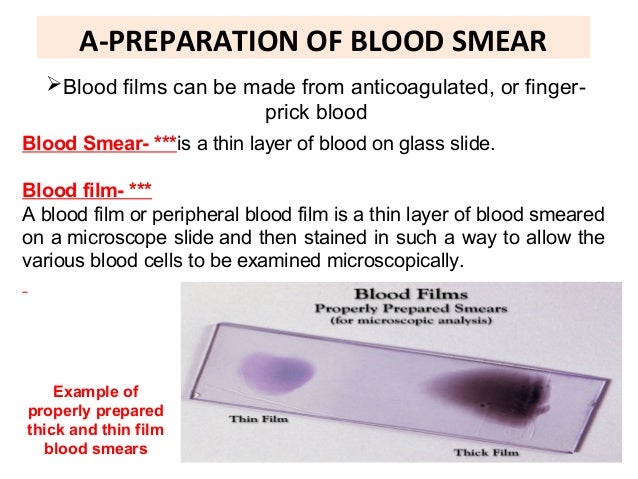 A-PREPARATION OF BLOOD SMEAR

➢Blood films can be made from anticoagulated, or finger-prick blood

Blood Smear- ***is a thin layer of blood on glass slide.

Blood film- ***
A blood film or peripheral blood film is a thin layer of blood smeared on a microscope slide and then stained in such a way to allow the various blood cells to be examined microscopically.

-

Blood Films
Properly Prepared Smears
(for microscopic analysis)

Thin Film

Thick Film

Example of properly prepared thick and thin film blood smears